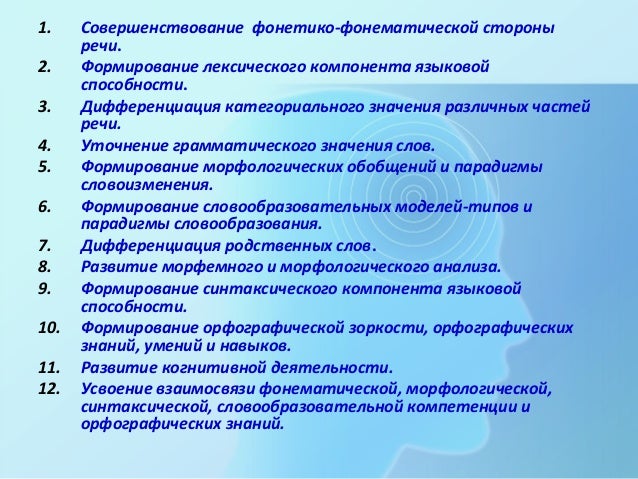 1. Совершенствование фонетико-фонематической стороны речи.
2. Формирование лексического компонента языковой способности.
3. Дифференциация категориального значения различных частей речи.
4. Уточнение грамматического значения слов.
5. Формирование морфологических обобщений и парадигмы словоизменения.
6. Формирование словообразовательных моделей-типов и парадигмы словообразования.
7. Дифференциация родственных слов.
8. Развитие морфемного и морфологического анализа.
9. Формирование синтаксического компонента языковой способности.
10. Формирование орфографической зоркости, орфографических знаний, умений и навыков.
11. Развитие когнитивной деятельности.
12. Усвоение взаимосвязи фонематической, морфологической, синтаксической, словообразовательной компетенции и орфографических знаний.